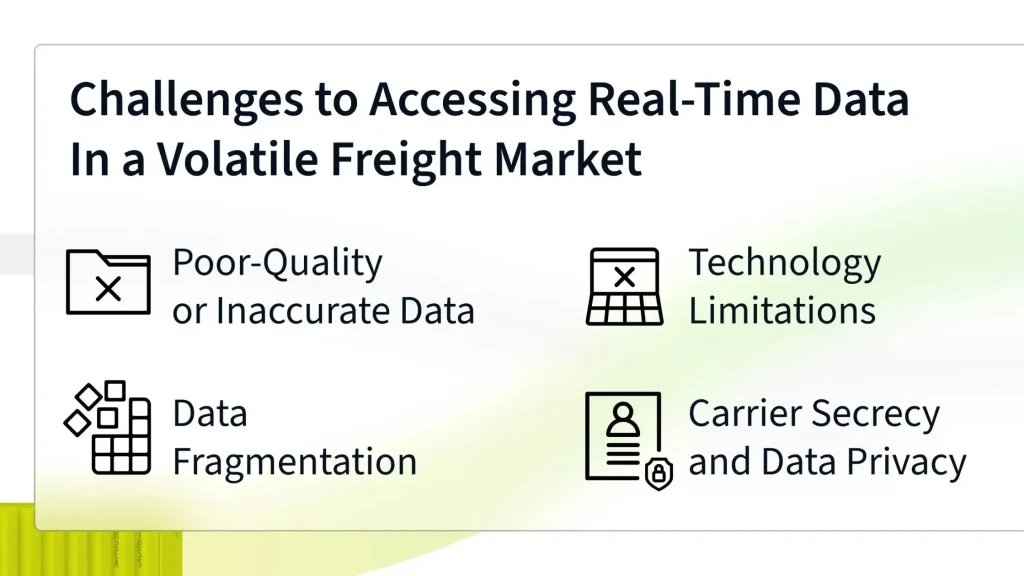 Challenges to Accessing Real-Time Data In a Volatile Freight Market

Poor-Quality or Inaccurate Data

Technology Limitations

Data Fragmentation

Carrier Secrecy and Data Privacy